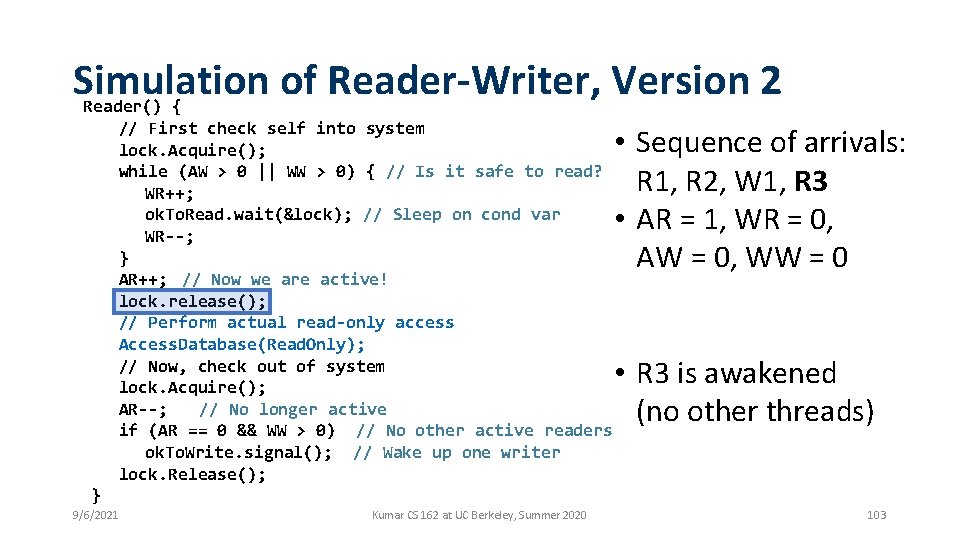 Simulation of Reader-Writer, Version 2

Reader() {
// First check self into system
lock.Acquire();
while (AW > 0 || WW > 0) { // Is it safe to read?
WR++;
okToRead.wait(&lock); // Sleep on cond var
WR--;
}
AR++; // Now we are active!
lock.release();
// Perform actual read-only access
AccessDatabase(ReadOnly);
// Now, check out of system
lock.Acquire();
AR--; // No longer active
if (AR == 0 && WW > 0) // No other active readers
okToWrite.signal(); // Wake up one writer
lock.Release();
}

• Sequence of arrivals: R1, R2, W1, R3
• AR = 1, WR = 0, AW = 0, WW = 0

• R3 is awakened (no other threads)

9/6/2021

Kumar CS 162 at UC Berkeley, Summer 2020

103